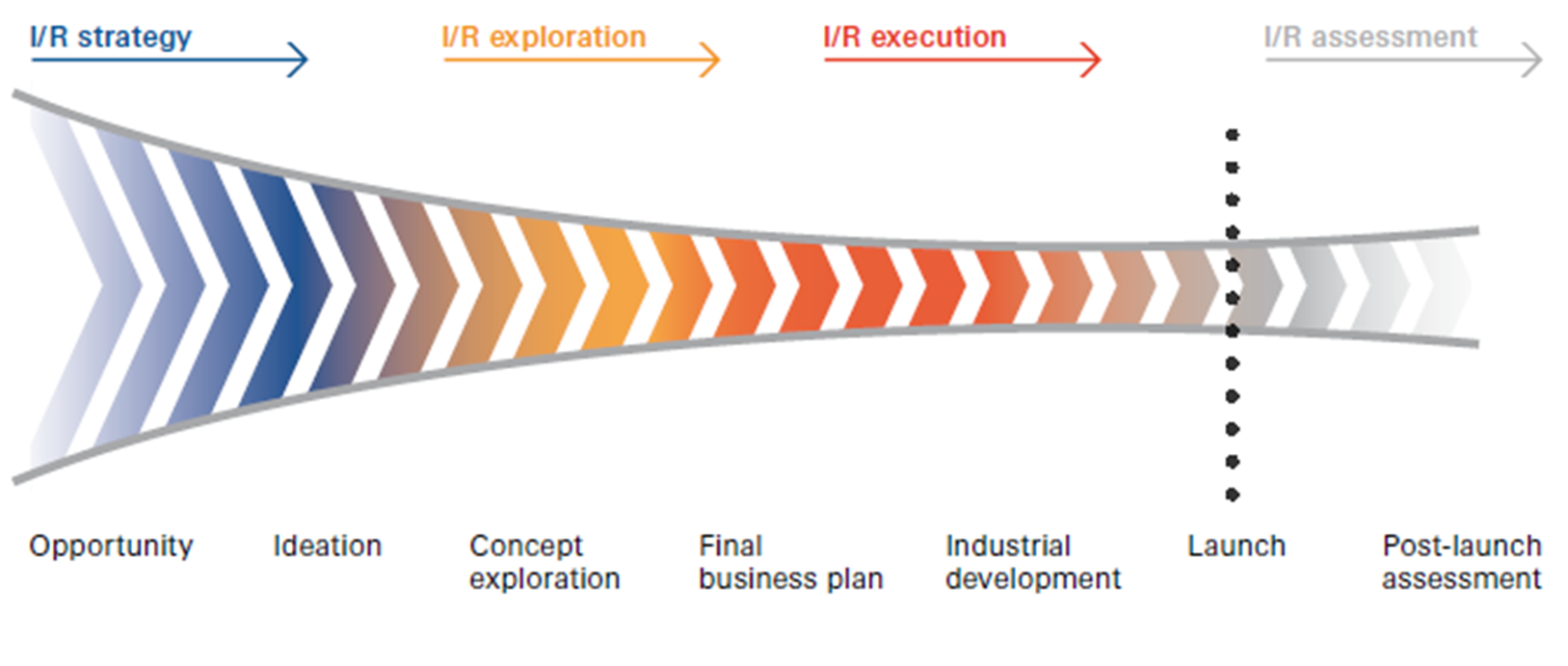 I/R strategy

I/R exploration

I/R execution

I/R assessment

Opportunity

Ideation

Concept exploration

Final business plan

Industrial development

Launch

Post-launch assessment